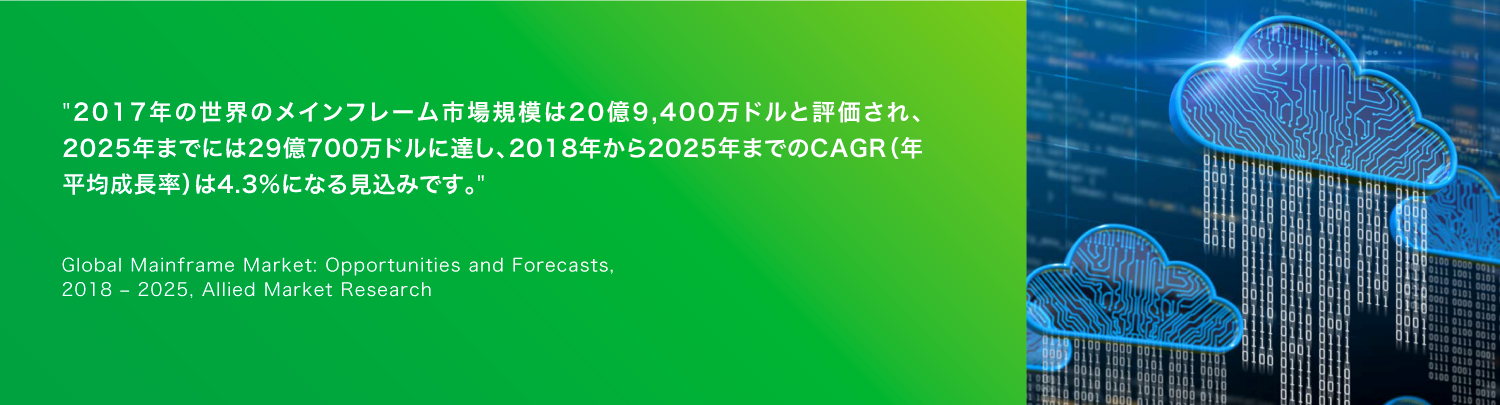 "2017年の世界のメインフレーム市場規模は20億9,400万ドルと評価され、2025年までには29億700万ドルに達し、2018年から2025年までのCAGR(年平均成長率)は4.3%になる見込みです。"

Global Mainframe Market: Opportunities and Forecasts, 2018 – 2025, Allied Market Research